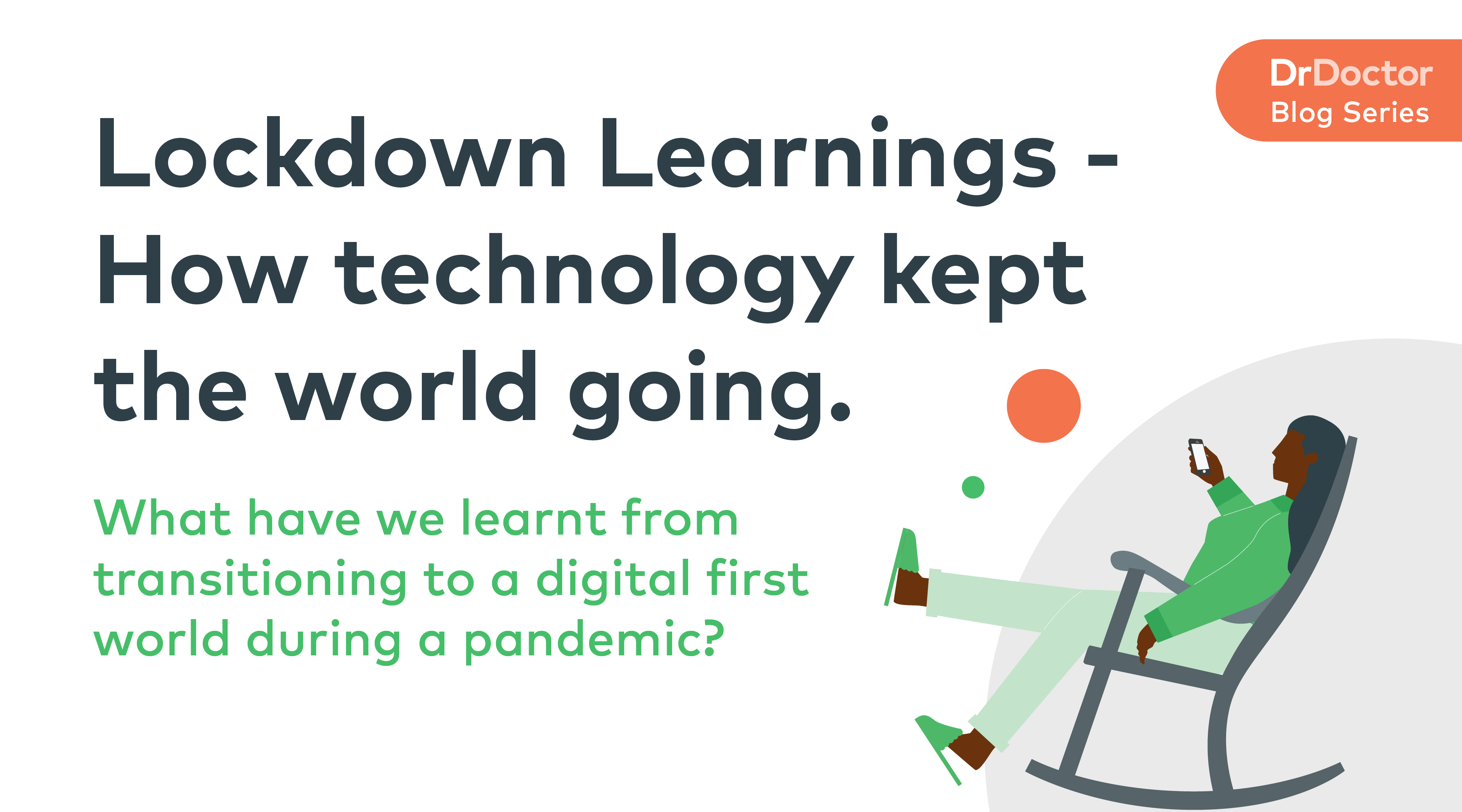 DrDoctor
Blog Series

Lockdown Learnings - How technology kept the world going.

What have we learnt from transitioning to a digital first world during a pandemic?